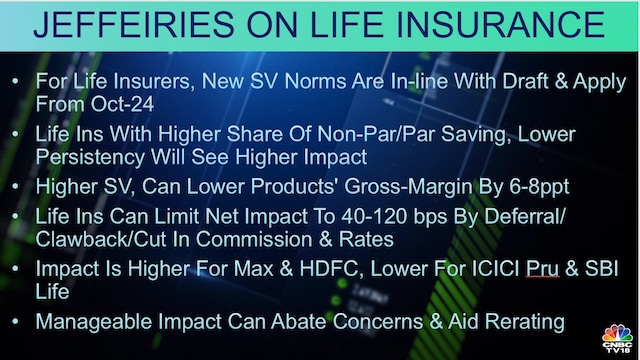 JEFFEIRIES ON LIFE INSURANCE

• For Life Insurers, New SV Norms Are In-line With Draft & Apply From Oct-24

• Life Ins With Higher Share Of Non-Par/Par Saving, Lower Persistency Will See Higher Impact

• Higher SV, Can Lower Products' Gross-Margin By 6-8ppt

• Life Ins Can Limit Net Impact To 40-120 bps By Deferral/ Clawback/Cut In Commission & Rates

• Impact Is Higher For Max & HDFC, Lower For ICICI Pru & SBI Life

• Manageable Impact Can Abate Concerns & Aid Rerating

CNBC TV18